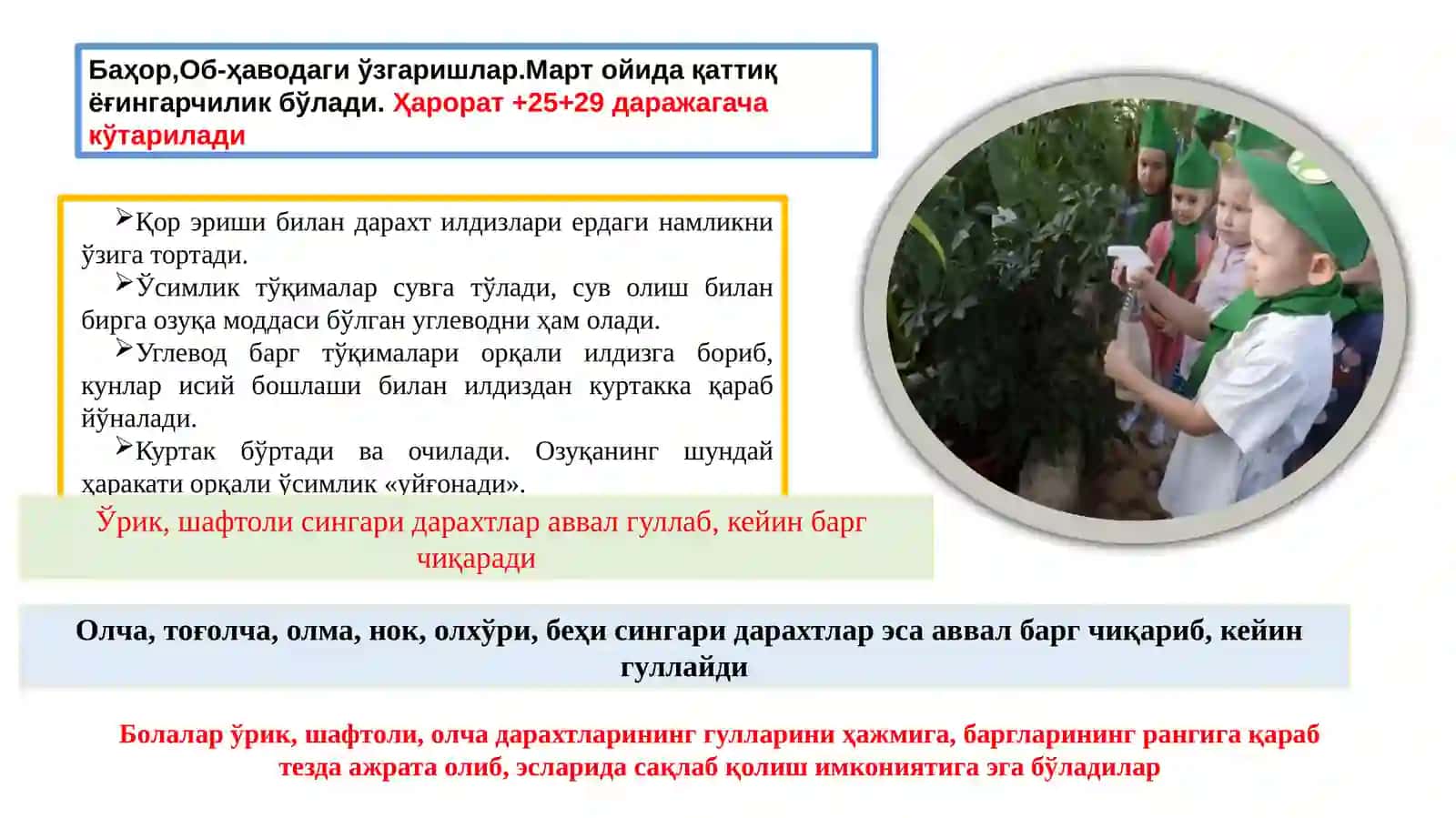 Баҳор,Об-ҳаводаги ўзгаришлар.Март ойида қаттиқ ёғингарчилик бўлади. Ҳарорат +25+29 даражагача кўтарилади

➢Қор эриши билан дарахт илдизлари ердаги намликни ўзига тортади.

➢Ўсимлик тўқималар сувга тўлади, сув олиш билан бирга озуқа моддаси бўлган углеводни ҳам олади.

➢Углевод барг тўқималари орқали илдизга бориб, кунлар исий бошлаши билан илдиздан куртакка қараб йўналади.

➢Куртак бўртади ва очилади. Озуқанинг шундай ҳаракати орқали ўсимлик «уйғонади».

Ўрик, шафтоли сингари дарахтлар аввал гуллаб, кейин барг чиқаради

Олча, тоғолча, олма, нок, олхўри, беҳи сингари дарахтлар эса аввал барг чиқариб, кейин гуллайди

Болалар ўрик, шафтоли, олча дарахтларининг гулларини ҳажмига, баргларининг рангига қараб тезда ажрата олиб, эсларида сақлаб қолиш имкониятига эга бўладилар